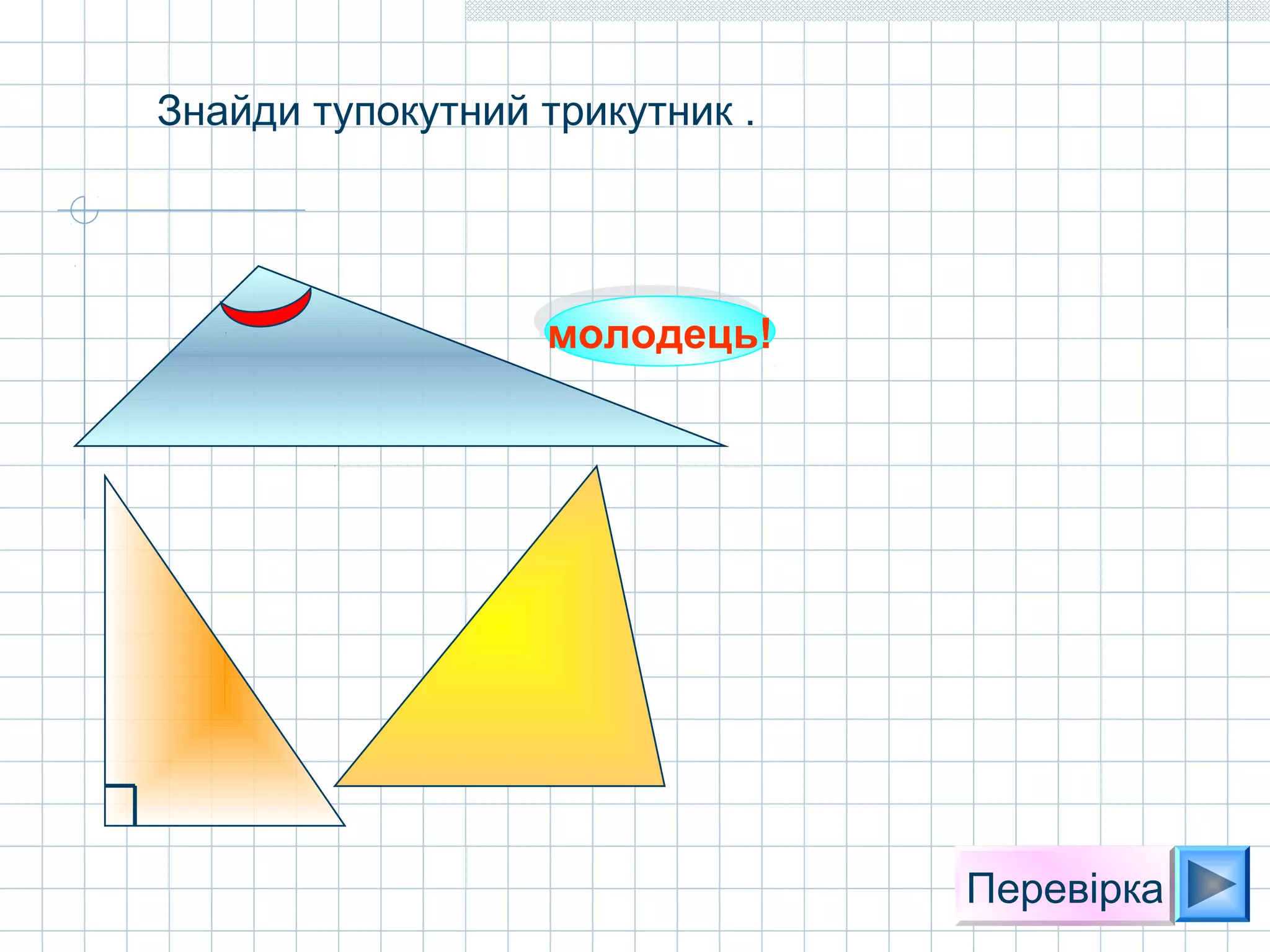 Знайди тупокутний трикутник .

молодець!

Перевірка